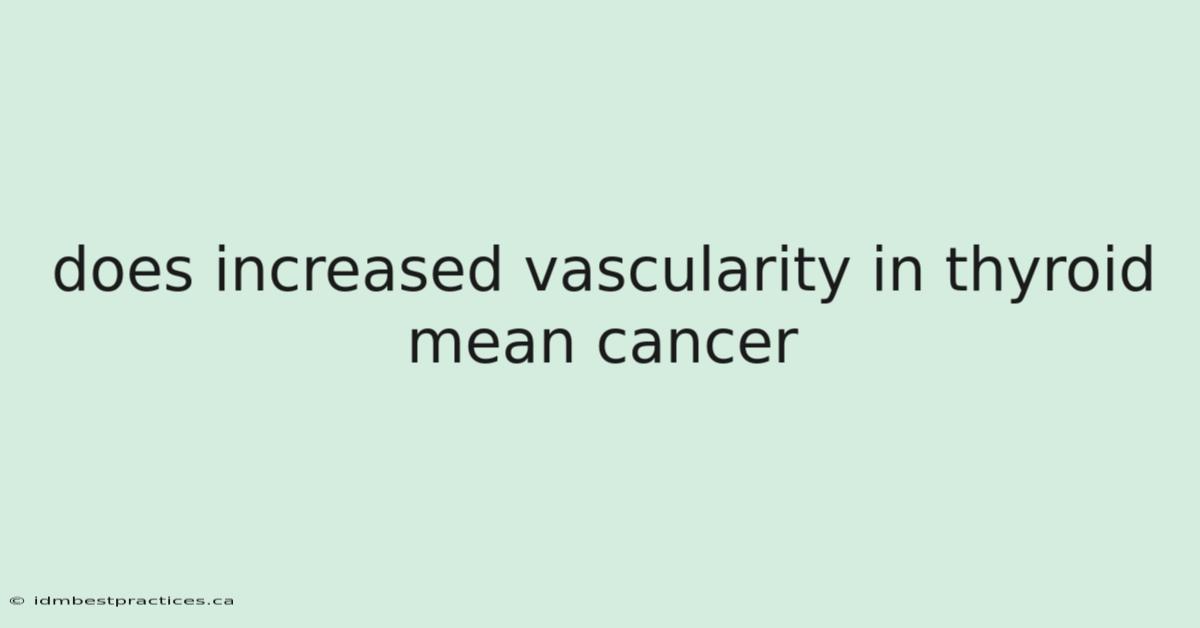 does increased vascularity in thyroid mean cancer

© idmbestpractices.ca